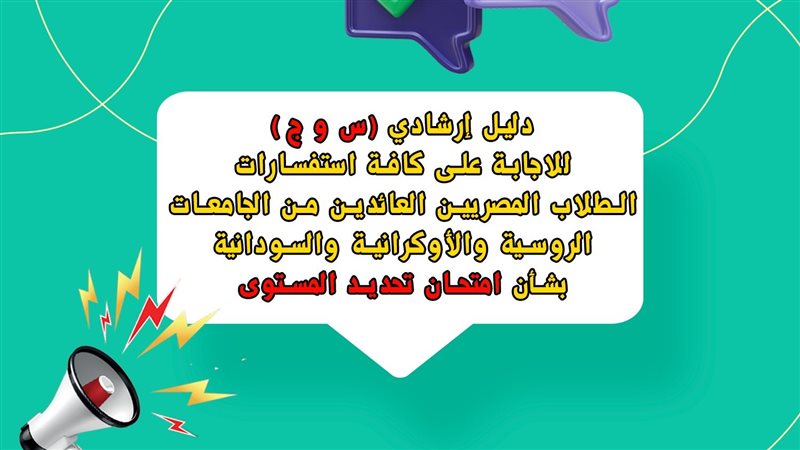 دليل إرشادي (س و ج)
للاجابة على كافة استفسارات
الطلاب المصريين العائدين من الجامعات
الروسية والأوكرانية والسودانية
بشأن امتحان تحديد المستوى